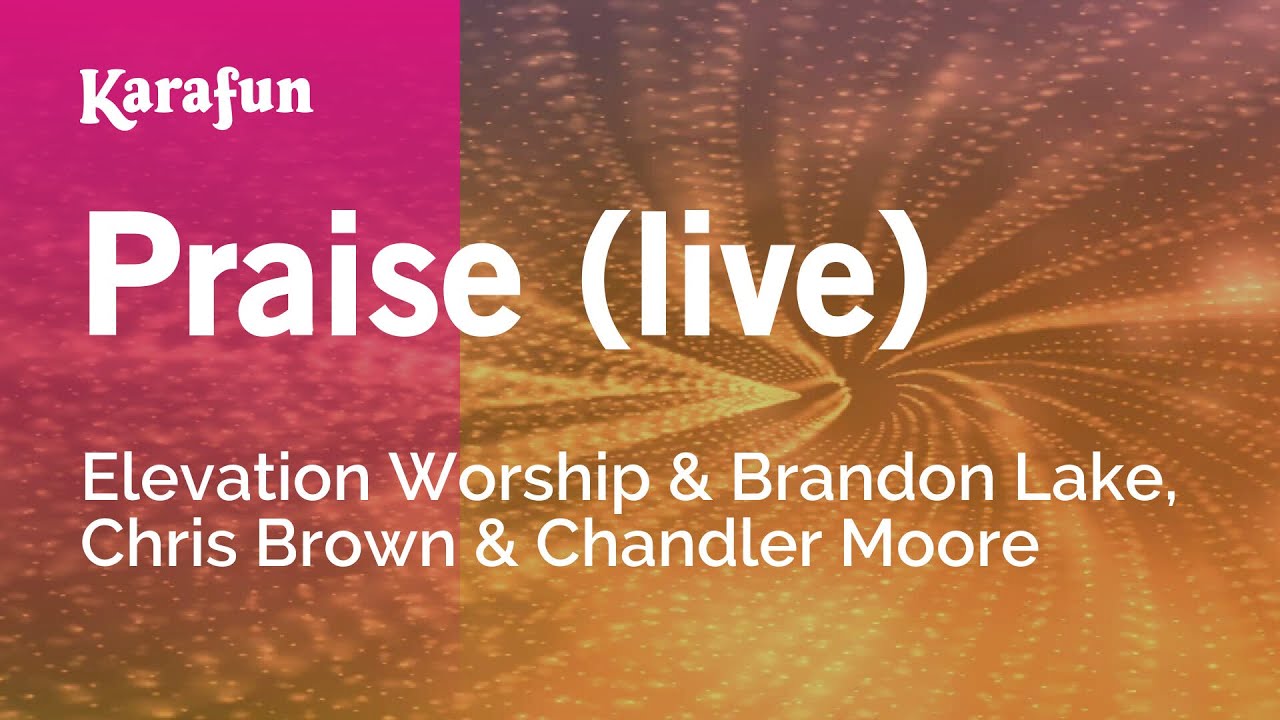 Karafun

Praise (live)

Elevation Worship & Brandon Lake, Chris Brown & Chandler Moore